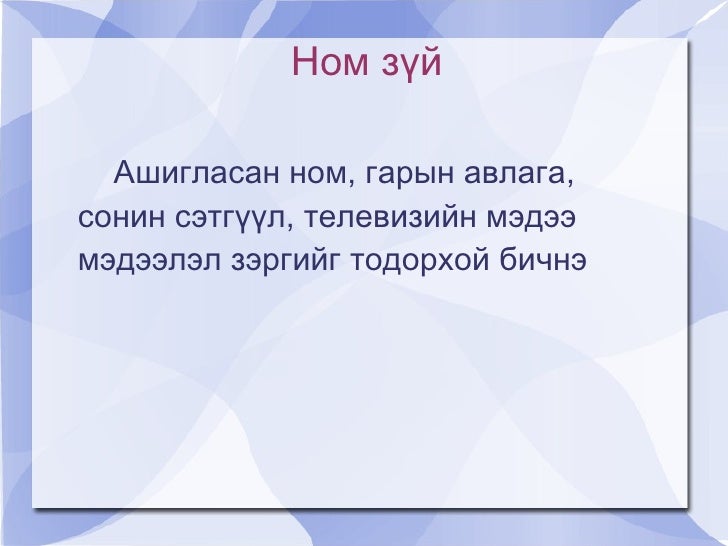 Ном зүй

Ашигласан ном, гарын авлага, сонин сэтгүүл, телевизийн мэдээ мэдээлэл зэргийг тодорхой бичнэ